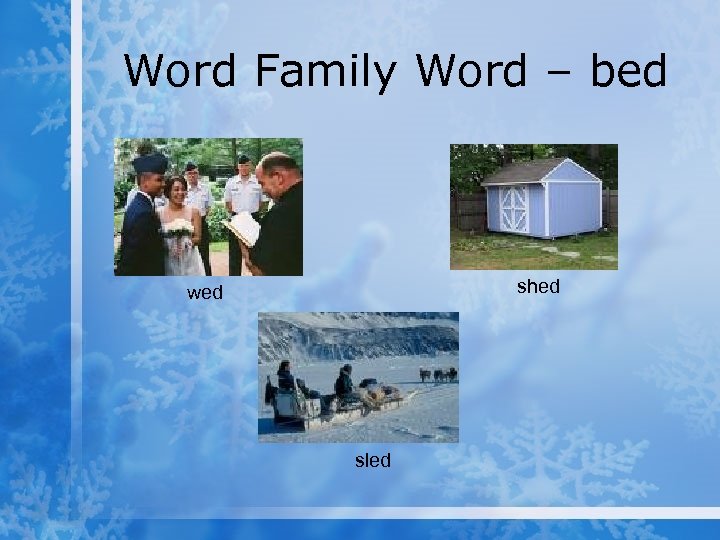 Word Family Word – bed

wed

shed

sled